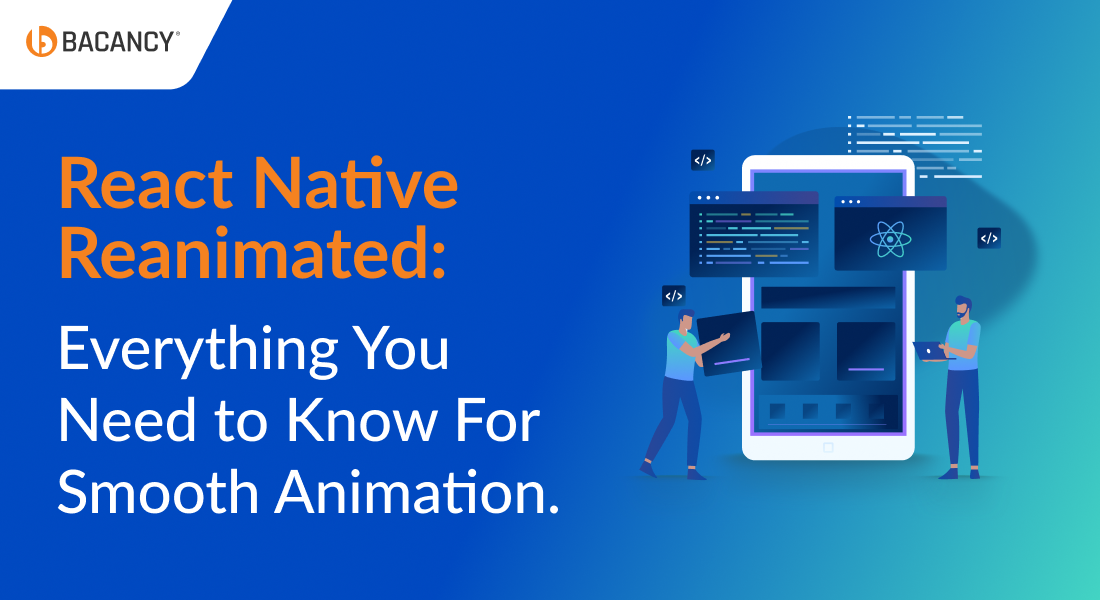 BACANCY®

React Native Reanimated:

Everything You Need to Know For Smooth Animation.

</>

</>

</>